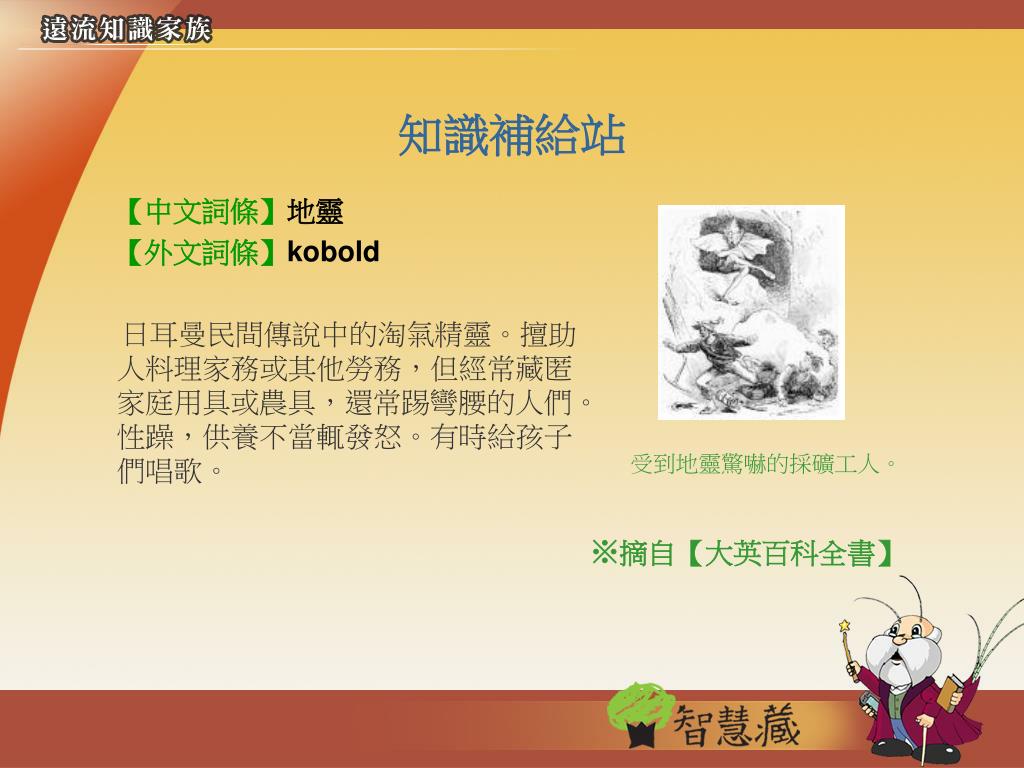 遠流知識家族

知識補給站

【中文詞條】地靈
【外文詞條】kobold

日耳曼民間傳說中的淘氣精靈。擅助人料理家務或其他勞務，但經常藏匿家庭用具或農具，還常踢彎腰的人們。性躁，供養不當輒發怒。有時給孩子們唱歌。

受到地靈驚嚇的採礦工人。

※摘自【大英百科全書】

智慧藏